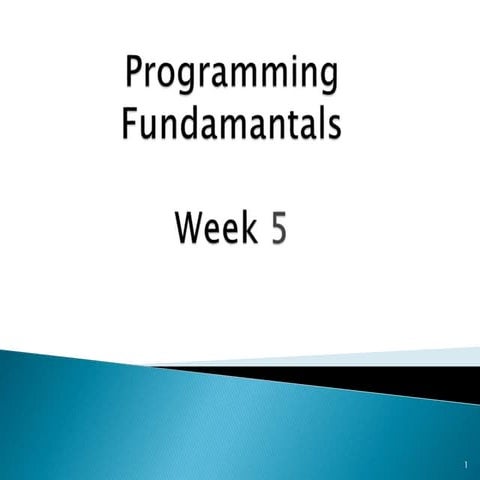 Programming Fundamantals

Week 5

1